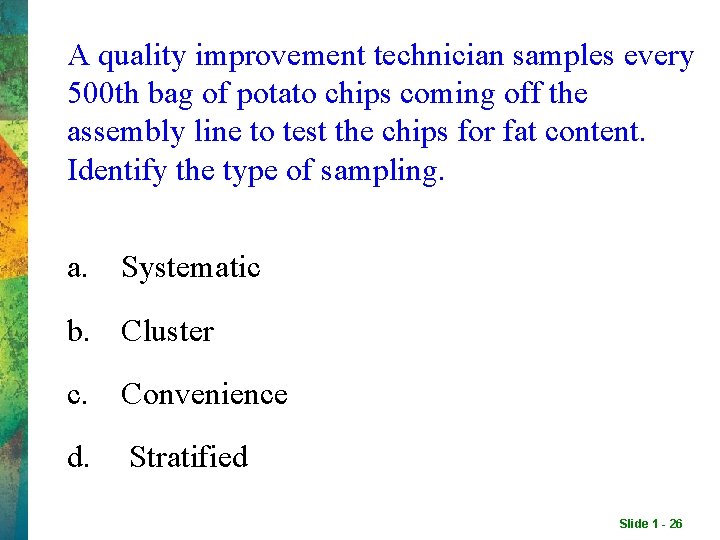 A quality improvement technician samples every 500th bag of potato chips coming off the assembly line to test the chips for fat content. Identify the type of sampling.

a. Systematic

b. Cluster

c. Convenience

d. Stratified

Slide 1 - 26